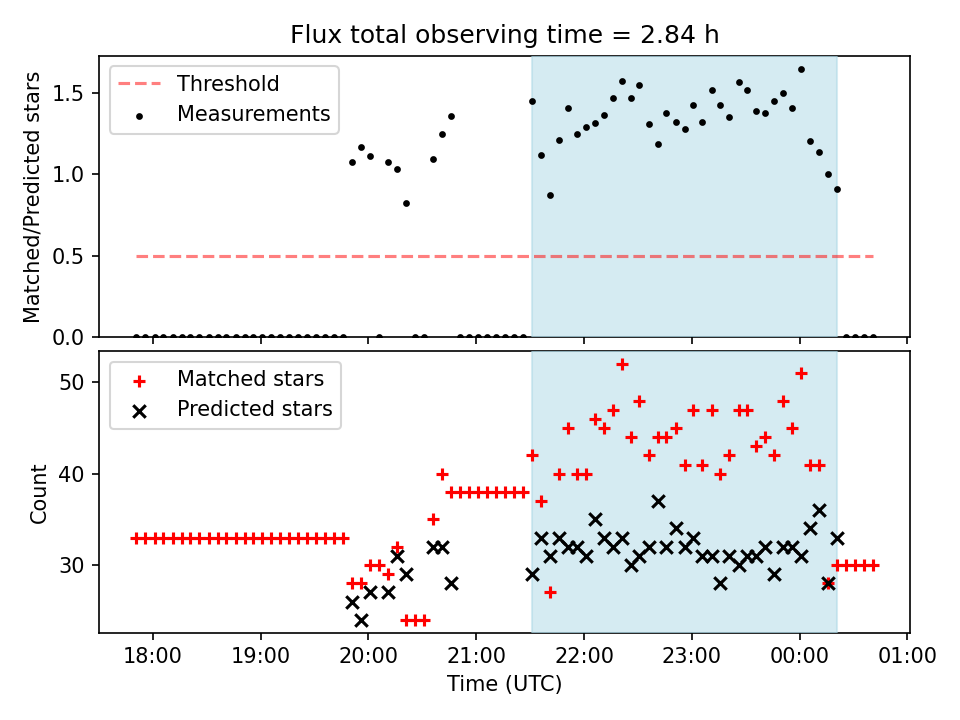 Flux total observing time = 2.84 h

Threshold
Measurements

Matched/Predicted stars

1.5
1.0
0.5
0.0

Matched stars
Predicted stars

Count

50
40
30

18:00
19:00
20:00
21:00
22:00
23:00
00:00
01:00

Time (UTC)